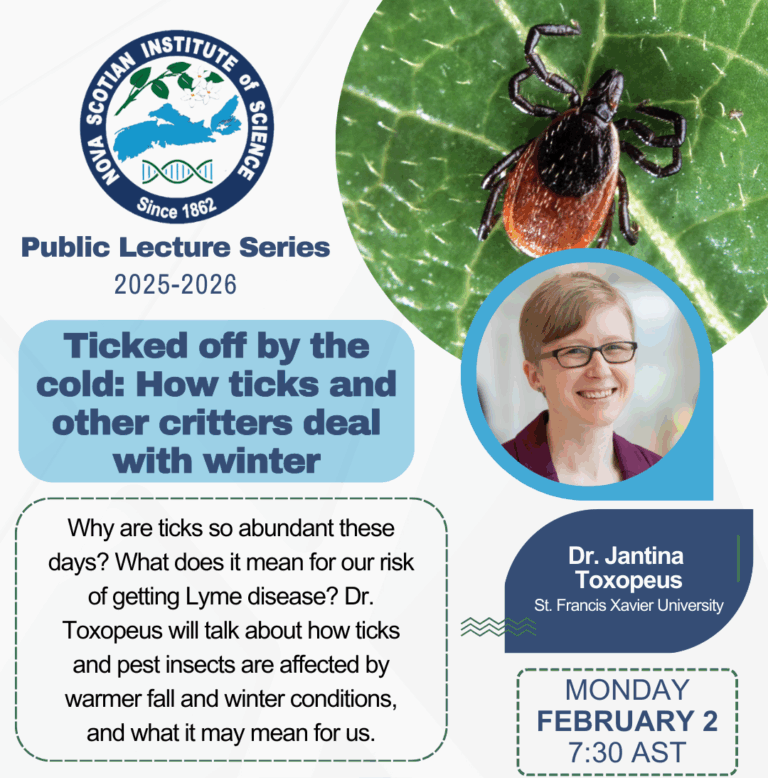 NOVA SCOTIAN INSTITUTE of SCIENCE
Since 1862

Public Lecture Series
2025-2026

Ticked off by the cold: How ticks and other critters deal with winter

Why are ticks so abundant these days? What does it mean for our risk of getting Lyme disease? Dr. Toxopeus will talk about how ticks and pest insects are affected by warmer fall and winter conditions, and what it may mean for us.

Dr. Jantina Toxopeus
St. Francis Xavier University

MONDAY
FEBRUARY 2
7:30 AST